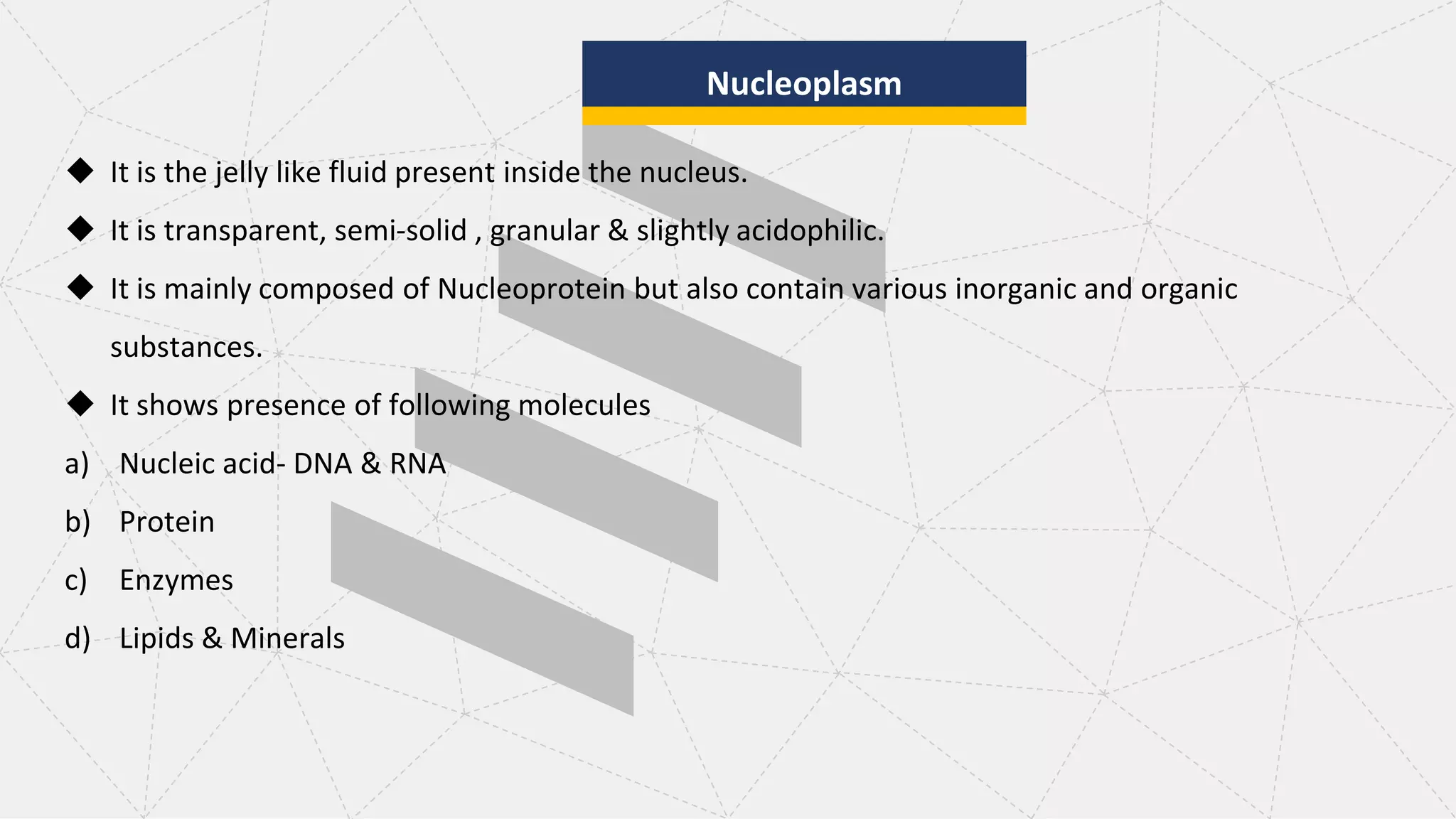 Nucleoplasm

◆ It is the jelly like fluid present inside the nucleus.

◆ It is transparent, semi-solid , granular & slightly acidophilic.

◆ It is mainly composed of Nucleoprotein but also contain various inorganic and organic substances.

◆ It shows presence of following molecules

a) Nucleic acid- DNA & RNA

b) Protein

c) Enzymes

d) Lipids & Minerals